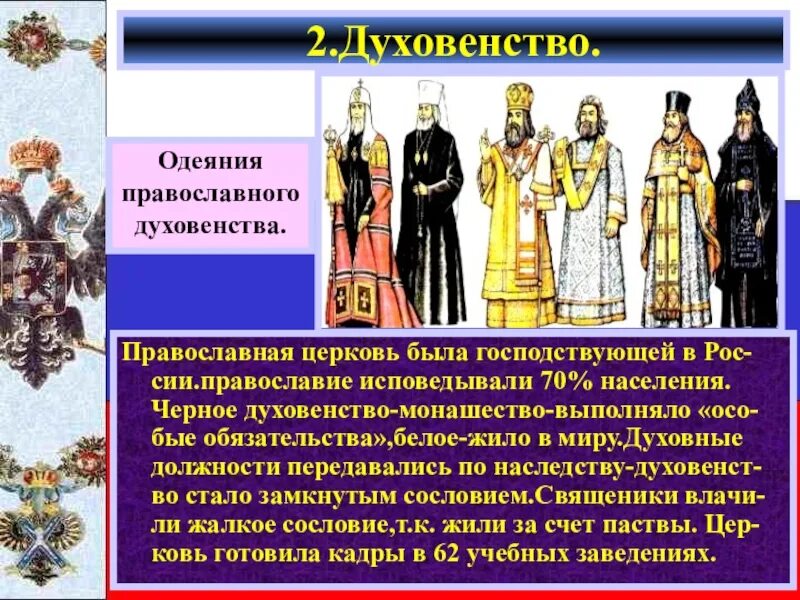 2.Духовенство.

Одеяния православного духовенства.

Православная церковь была господствующей в России.православие исповедывали 70% населения. Черное духовенство-монашество-выполняло «особые обязательства»,белое-жило в миру.Духовные должности передавались по наследству-духовенство стало замкнутым сословием.Священики влачили жалкое сословие,т.к. жили за счет паствы. Церковь готовила кадры в 62 учебных заведениях.